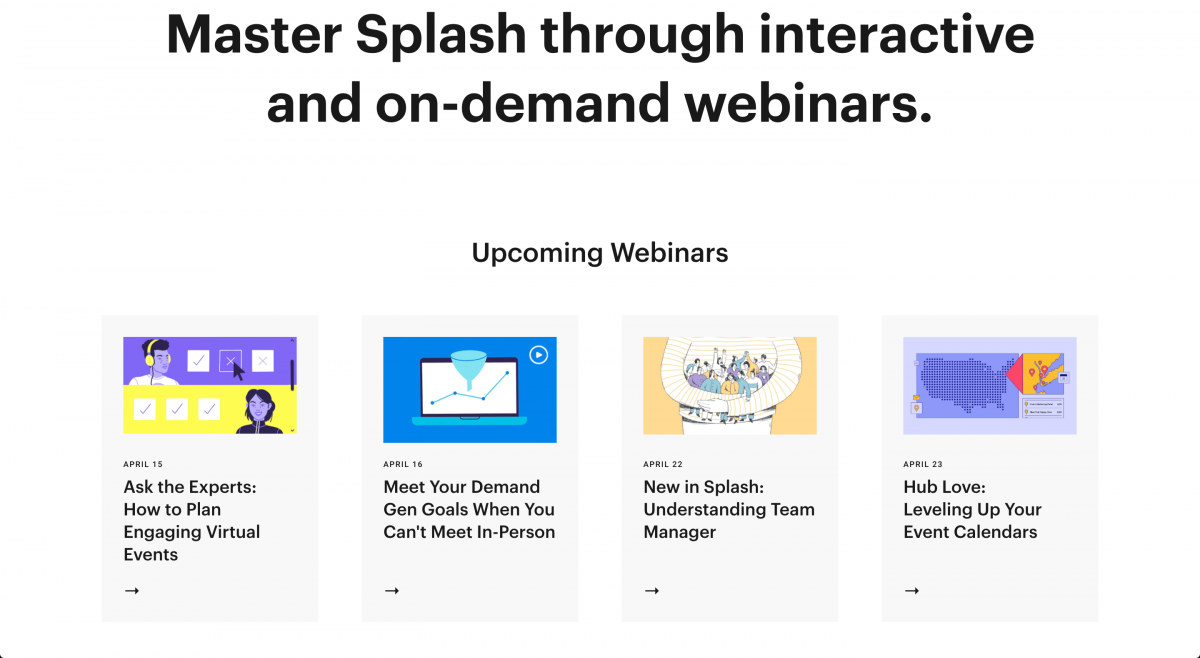 Master Splash through interactive and on-demand webinars.

Upcoming Webinars

APRIL 15

Ask the Experts: How to Plan Engaging Virtual Events

→

APRIL 16

Meet Your Demand Gen Goals When You Can't Meet In-Person

→

APRIL 22

New in Splash: Understanding Team Manager

→

APRIL 23

Hub Love: Leveling Up Your Event Calendars

→